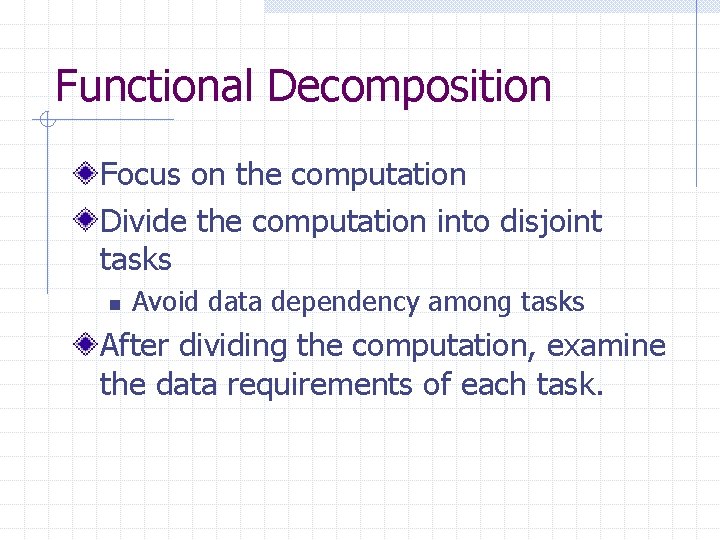 Functional Decomposition

Focus on the computation

Divide the computation into disjoint tasks

Avoid data dependency among tasks

After dividing the computation, examine the data requirements of each task.